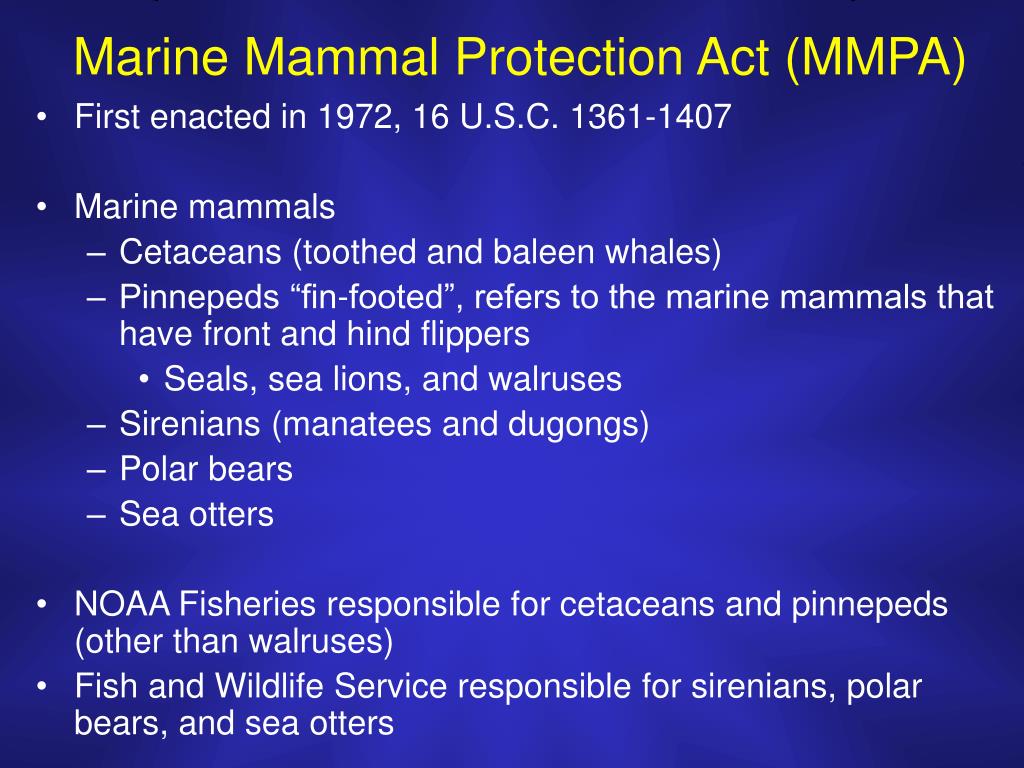 Marine Mammal Protection Act (MMPA)

• First enacted in 1972, 16 U.S.C. 1361-1407

• Marine mammals
– Cetaceans (toothed and baleen whales)
– Pinnepeds “fin-footed”, refers to the marine mammals that have front and hind flippers
• Seals, sea lions, and walruses
– Sirenians (manatees and dugongs)
– Polar bears
– Sea otters

• NOAA Fisheries responsible for cetaceans and pinnepeds (other than walruses)
• Fish and Wildlife Service responsible for sirenians, polar bears, and sea otters